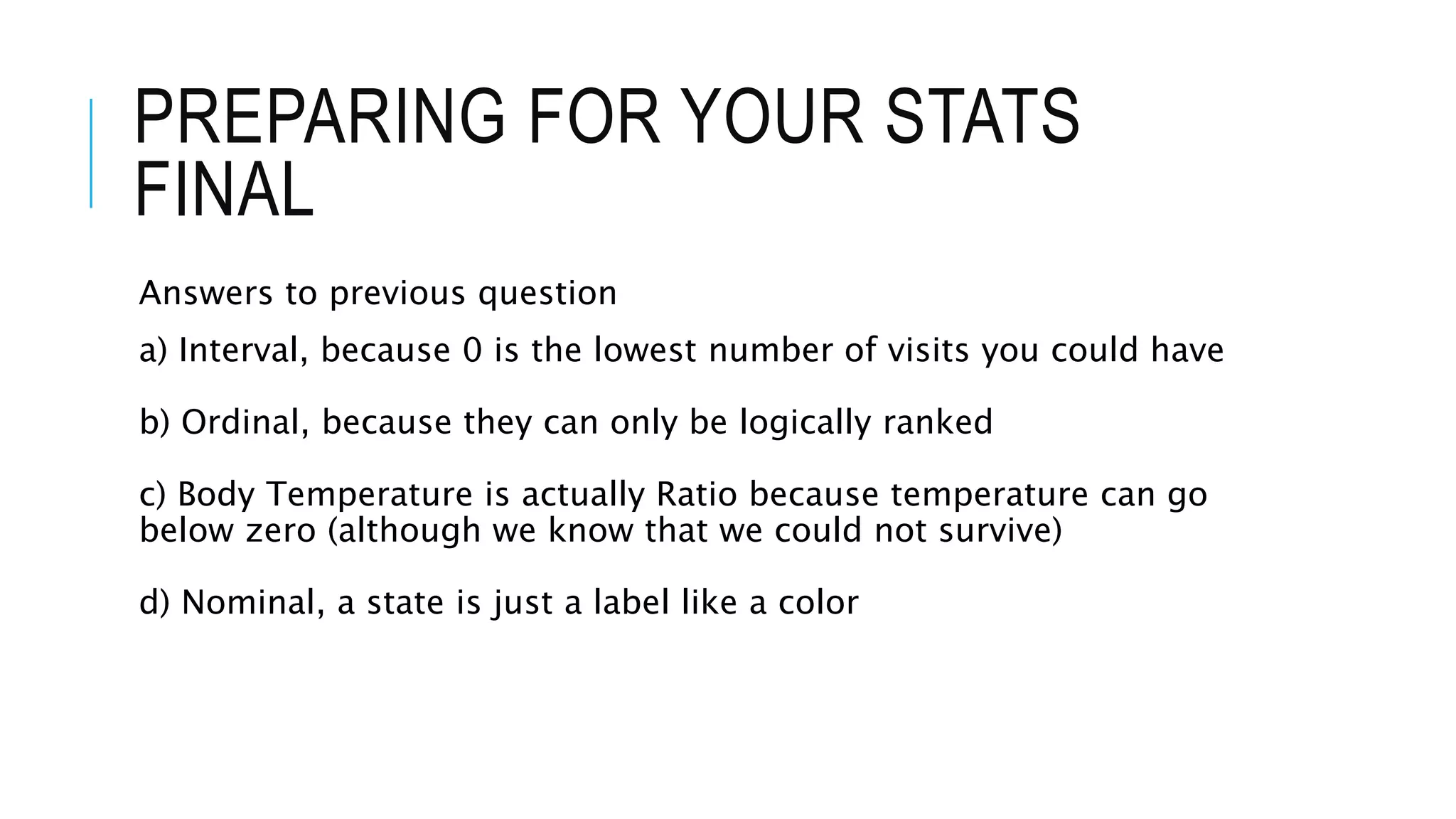 PREPARING FOR YOUR STATS FINAL

Answers to previous question

a) Interval, because 0 is the lowest number of visits you could have

b) Ordinal, because they can only be logically ranked

c) Body Temperature is actually Ratio because temperature can go below zero (although we know that we could not survive)

d) Nominal, a state is just a label like a color